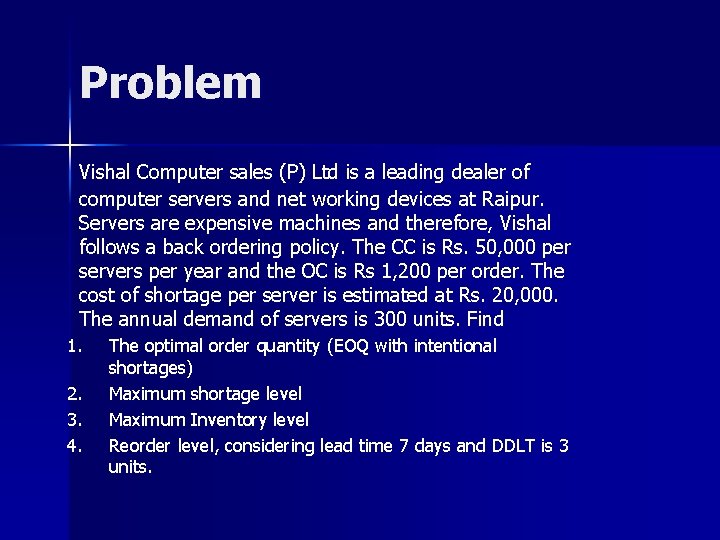 Problem

Vishal Computer sales (P) Ltd is a leading dealer of computer servers and net working devices at Raipur. Servers are expensive machines and therefore, Vishal follows a back ordering policy. The CC is Rs. 50,000 per servers per year and the OC is Rs 1,200 per order. The cost of shortage per server is estimated at Rs. 20,000. The annual demand of servers is 300 units. Find

1. The optimal order quantity (EOQ with intentional shortages)
2. Maximum shortage level
3. Maximum Inventory level
4. Reorder level, considering lead time 7 days and DDLT is 3 units.